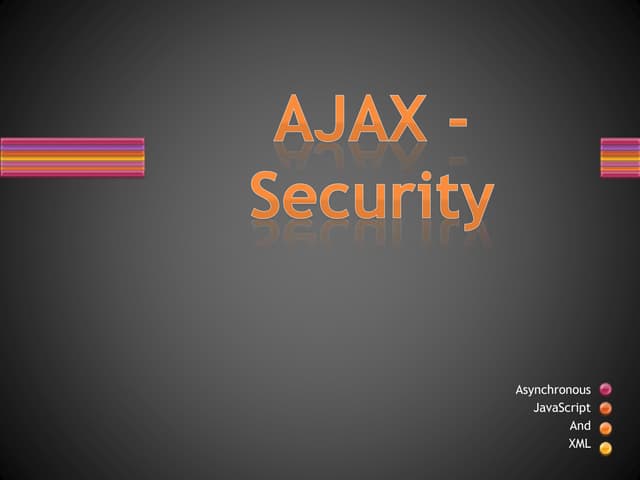 AJAX - Security

Asynchronous
JavaScript
And
XML